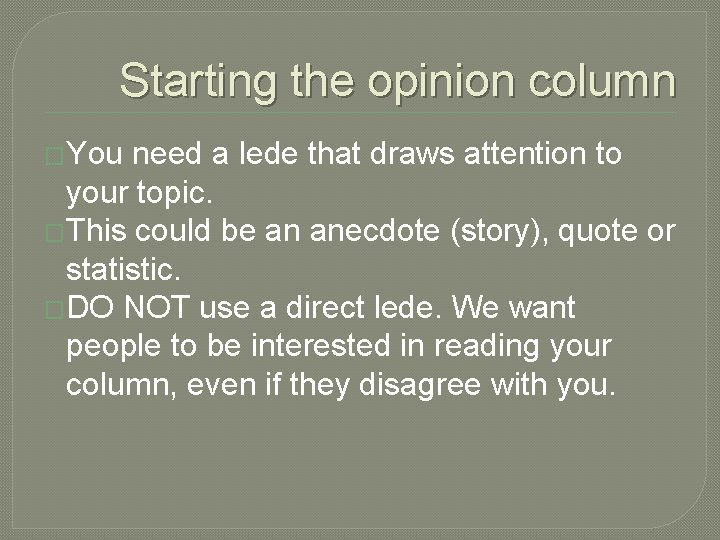 Starting the opinion column

You need a lede that draws attention to your topic.

This could be an anecdote (story), quote or statistic.

DO NOT use a direct lede. We want people to be interested in reading your column, even if they disagree with you.